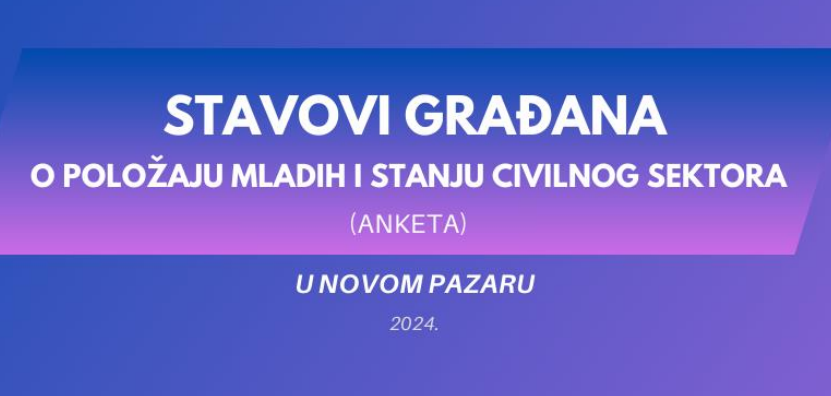 STAVOVI GRAĐANA
O POLOŽAJU MLADIH I STANJU CIVILNOG SEKTORA
(ANKETA)

U NOVOM PAZARU

2024.